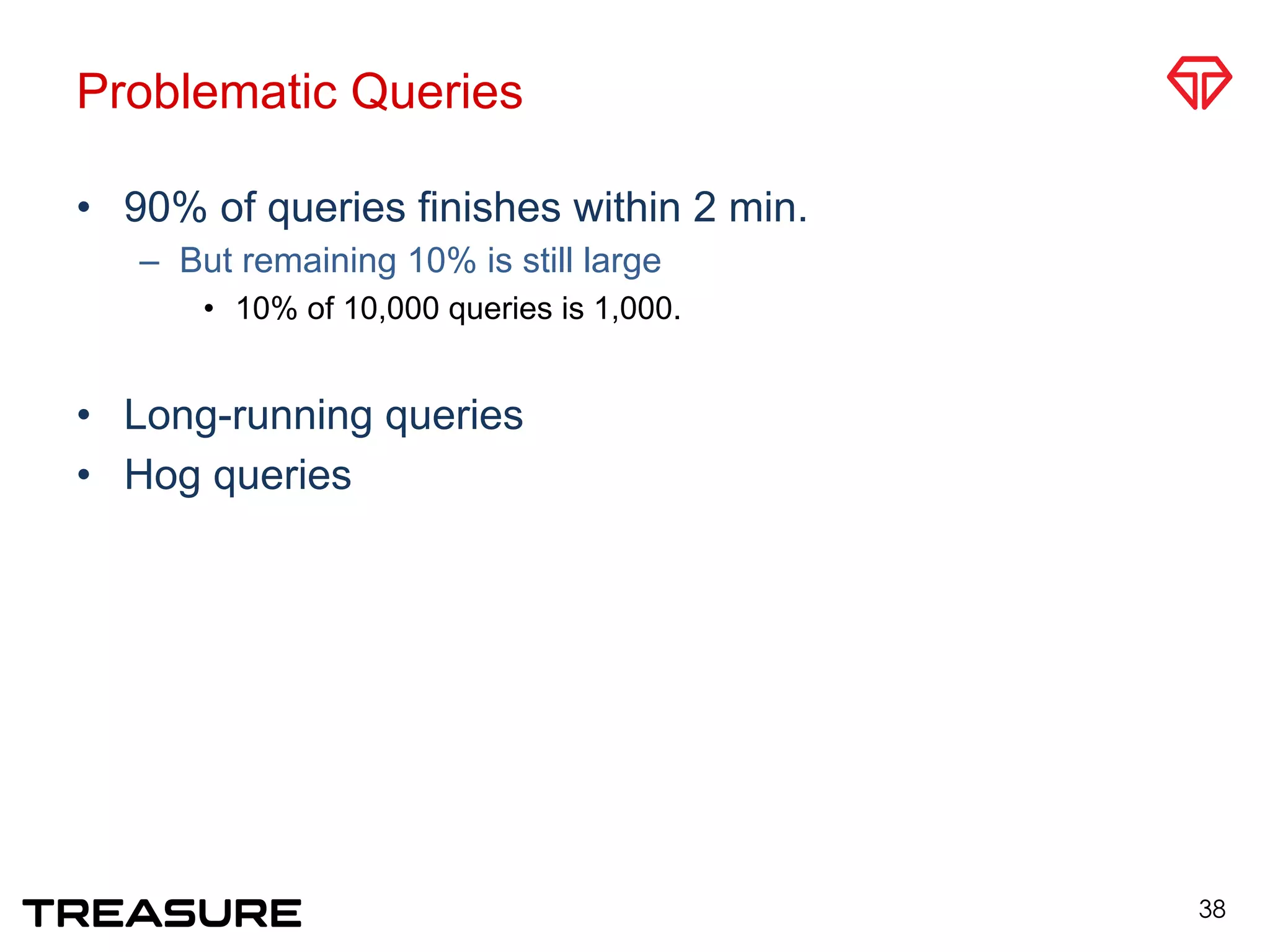 Problematic Queries

• 90% of queries finishes within 2 min.
– But remaining 10% is still large
• 10% of 10,000 queries is 1,000.

• Long-running queries
• Hog queries

TREASURE

38